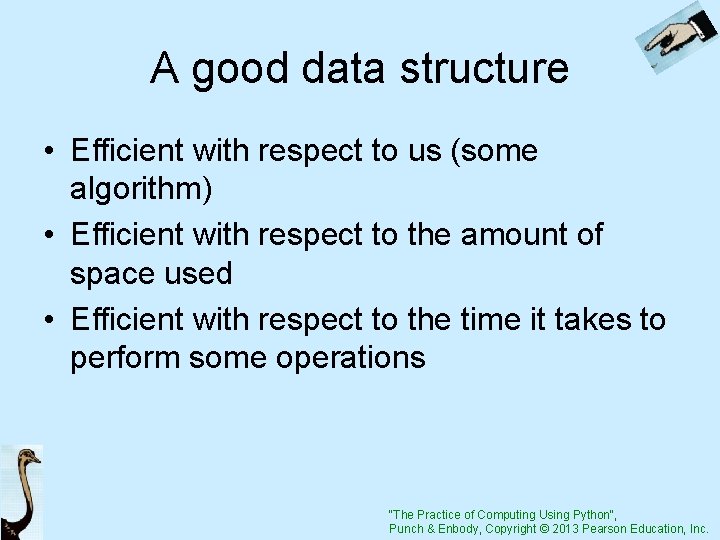 A good data structure

• Efficient with respect to us (some algorithm)
• Efficient with respect to the amount of space used
• Efficient with respect to the time it takes to perform some operations

"The Practice of Computing Using Python", Punch & Enbody, Copyright © 2013 Pearson Education, Inc.